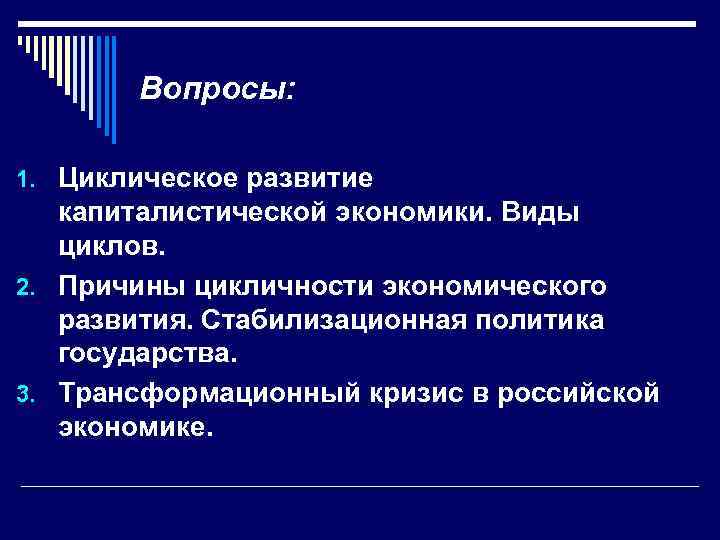 Вопросы:

1. Циклическое развитие капиталистической экономики. Виды циклов.
2. Причины цикличности экономического развития. Стабилизационная политика государства.
3. Трансформационный кризис в российской экономике.